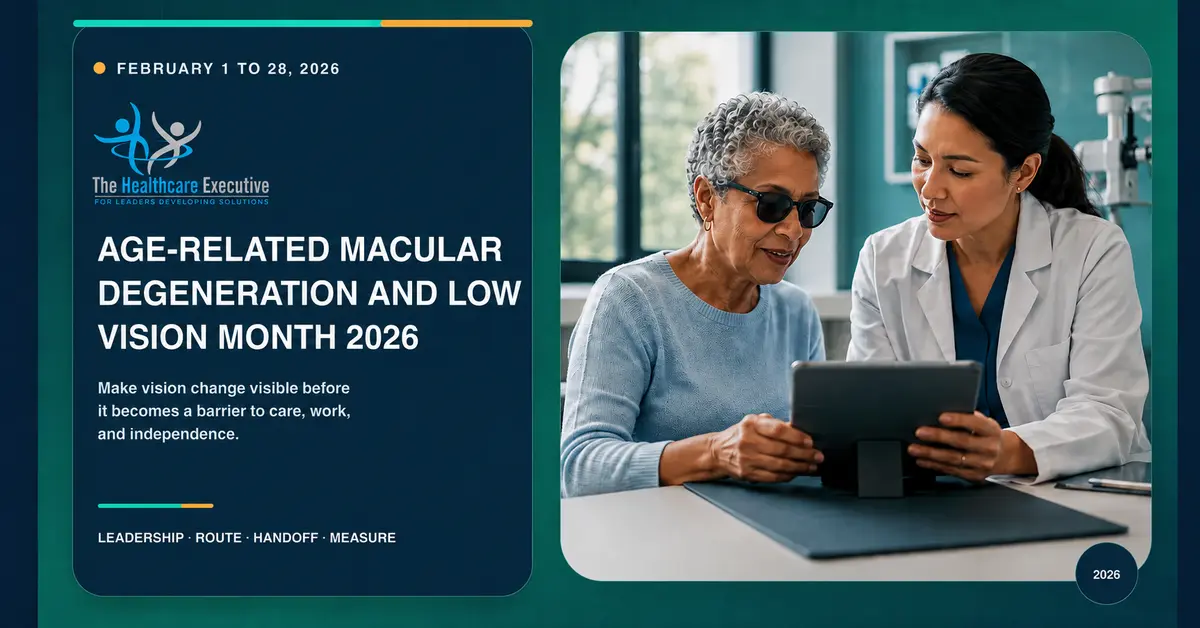 FEBRUARY 1 TO 28, 2026

The Healthcare Executive
FOR LEADERS DEVELOPING SOLUTIONS

AGE-RELATED MACULAR DEGENERATION AND LOW VISION MONTH 2026

Make vision change visible before it becomes a barrier to care, work, and independence.

LEADERSHIP · ROUTE · HANDOFF · MEASURE

2026